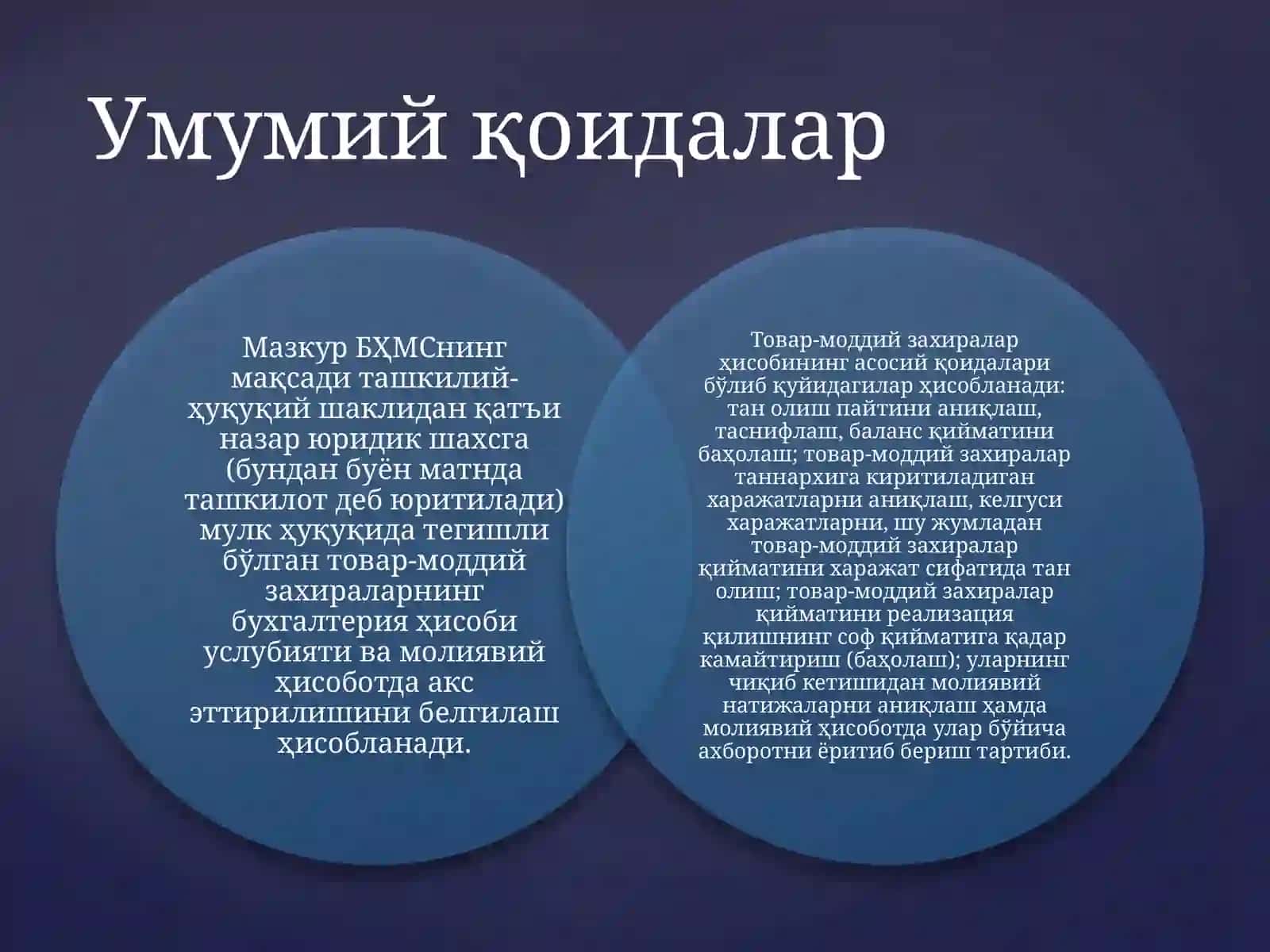 Умумий қоидалар

Мазкур БҲМСнинг мақсади ташкилий-ҳуқуқий шаклидан қатъи назар юридик шахсга (бундан буён матнда ташкилот деб юритилади) мулк ҳуқуқида тегишли бўлган товар-моддий захираларнинг бухгалтерия ҳисоби услубияти ва молиявий ҳисоботда акс эттирилишини белгилаш ҳисобланади.

Товар-моддий захиралар ҳисобининг асосий қоидалари бўлиб қуйидагилар ҳисобланади: тан олиш пайтини аниқлаш, таснифлаш, баланс қийматини баҳолаш; товар-моддий захиралар таннархига киритиладиган харажатларни аниқлаш, келгуси харажатларни, шу жумладан товар-моддий захиралар қийматини харажат сифатида тан олиш; товар-моддий захиралар қийматини реализация қилишнинг соф қийматига қадар камайтириш (баҳолаш); уларнинг чиқиб кетишидан молиявий натижаларни аниқлаш ҳамда молиявий ҳисоботда улар бўйича ахборотни ёритиб бериш тартиби.